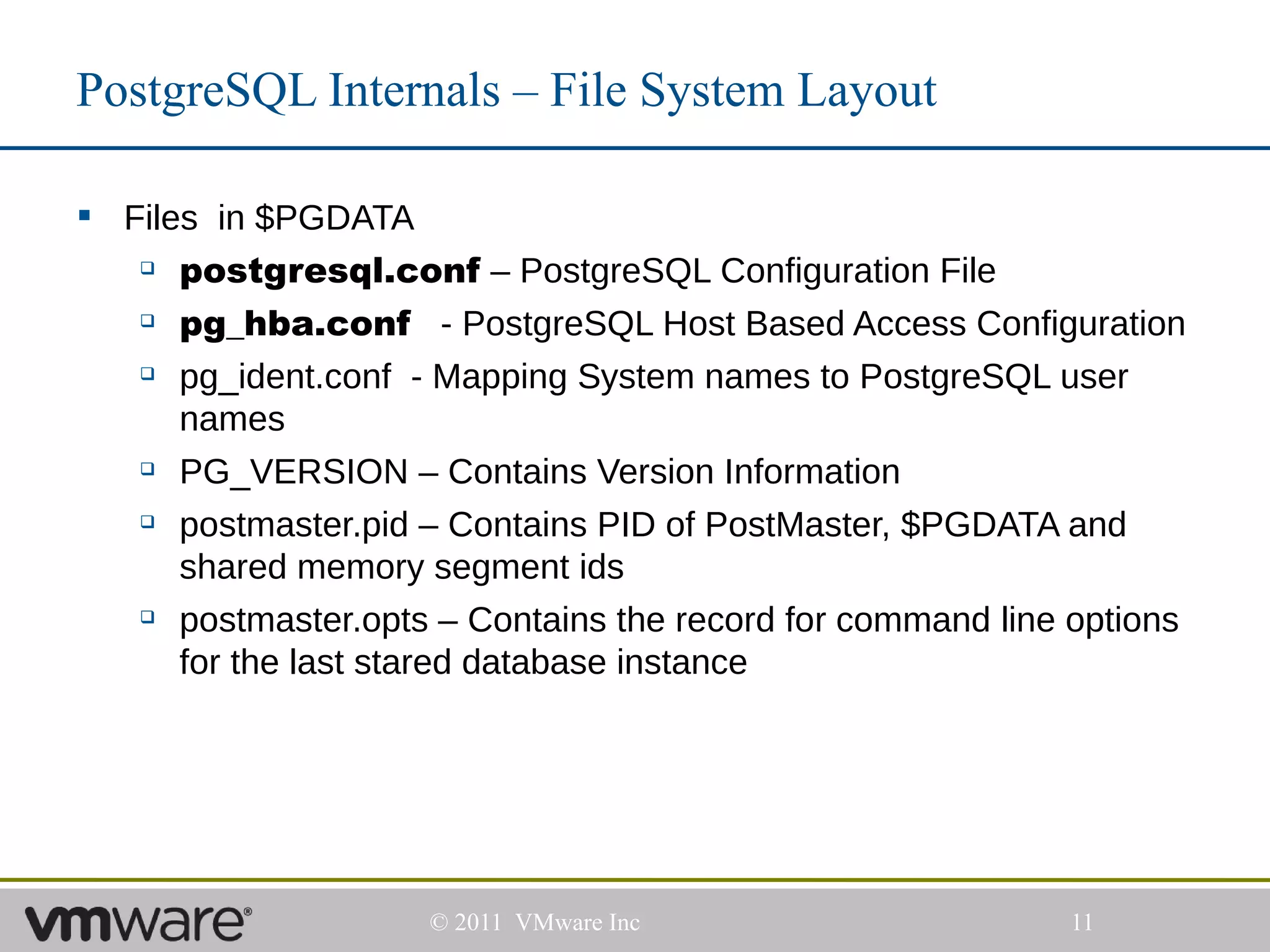 PostgreSQL Internals – File System Layout

▪ Files in \$PGDATA

❑ postgresql.conf – PostgreSQL Configuration File

❑ pg_hba.conf - PostgreSQL Host Based Access Configuration

❑ pg_ident.conf - Mapping System names to PostgreSQL user names

❑ PG_VERSION – Contains Version Information

❑ postmaster.pid – Contains PID of PostMaster, \$PGDATA and shared memory segment ids

❑ postmaster.opts – Contains the record for command line options for the last stared database instance

vmware®

© 2011 VMware Inc

11